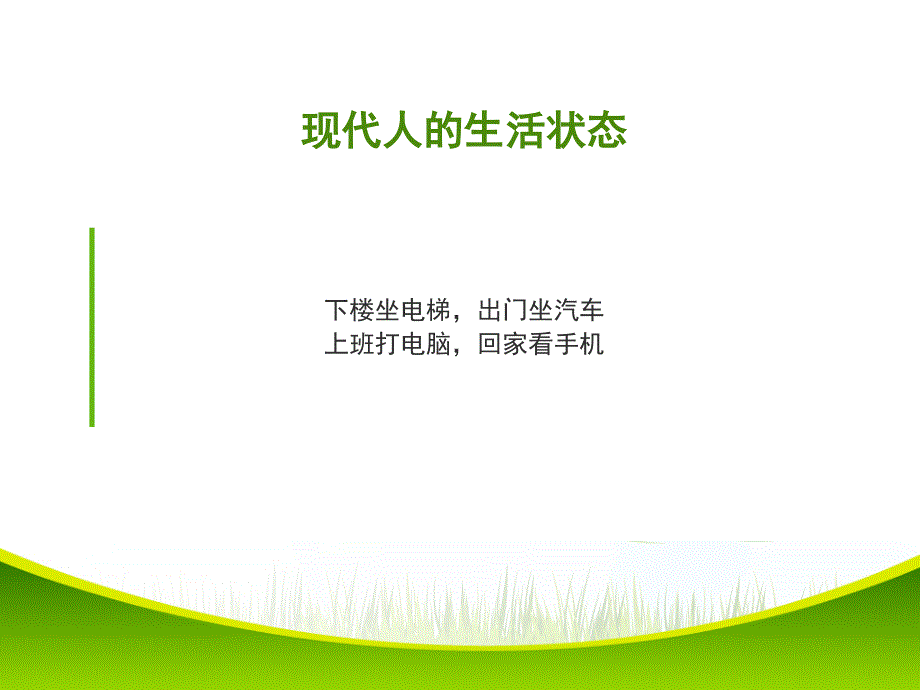 现代人的生活状态

下楼坐电梯，出门坐汽车
上班打电脑，回家看手机